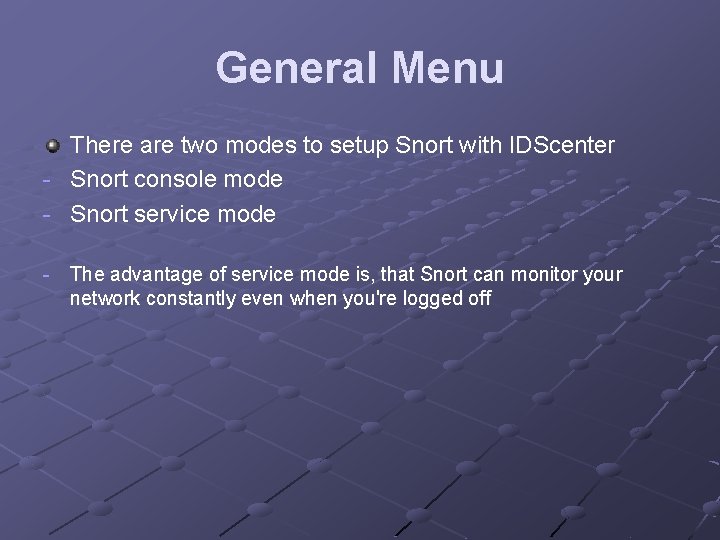 General Menu

There are two modes to setup Snort with IDScenter
- Snort console mode
- Snort service mode

- The advantage of service mode is, that Snort can monitor your network constantly even when you're logged off